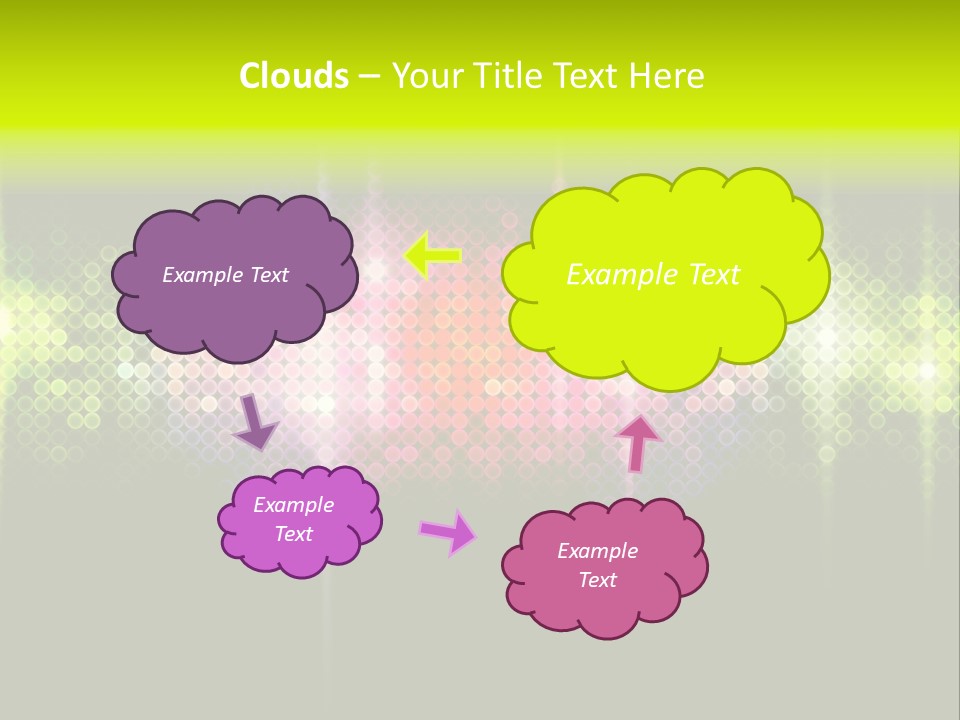 Clouds – Your Title Text Here

Example Text

Example Text

Example Text

Example Text